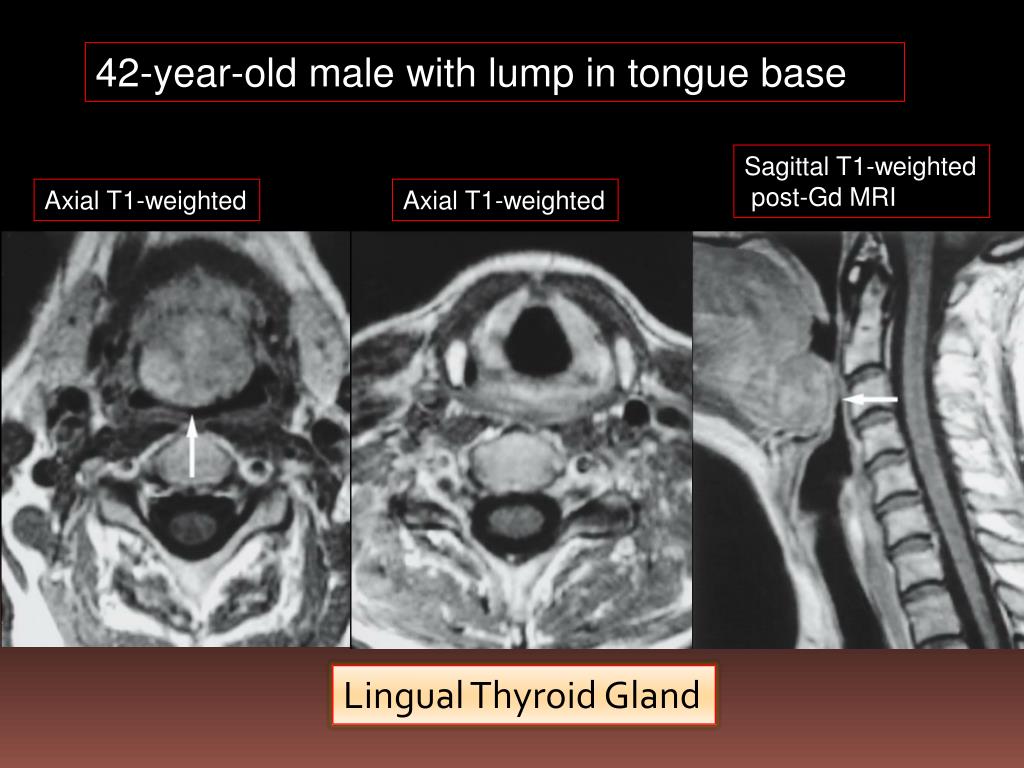 42-year-old male with lump in tongue base

Axial T1-weighted

Axial T1-weighted

Sagittal T1-weighted post-Gd MRI

Lingual Thyroid Gland